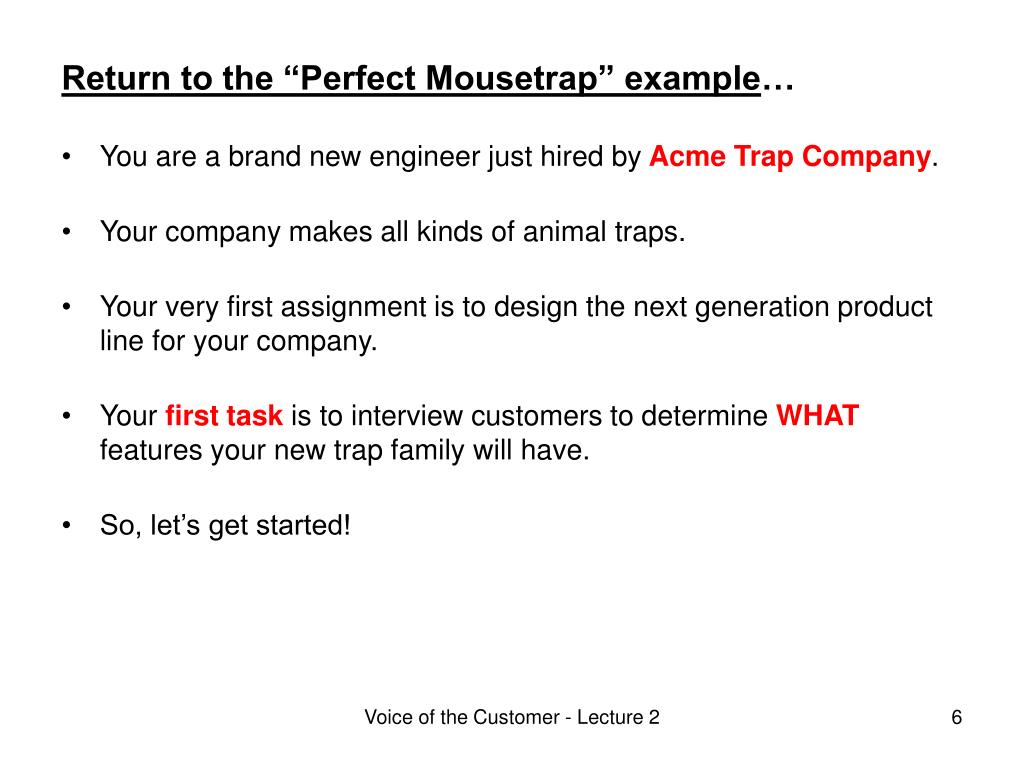 Return to the “Perfect Mousetrap” example…

• You are a brand new engineer just hired by Acme Trap Company.

• Your company makes all kinds of animal traps.

• Your very first assignment is to design the next generation product line for your company.

• Your first task is to interview customers to determine WHAT features your new trap family will have.

• So, let’s get started!

Voice of the Customer - Lecture 2

6